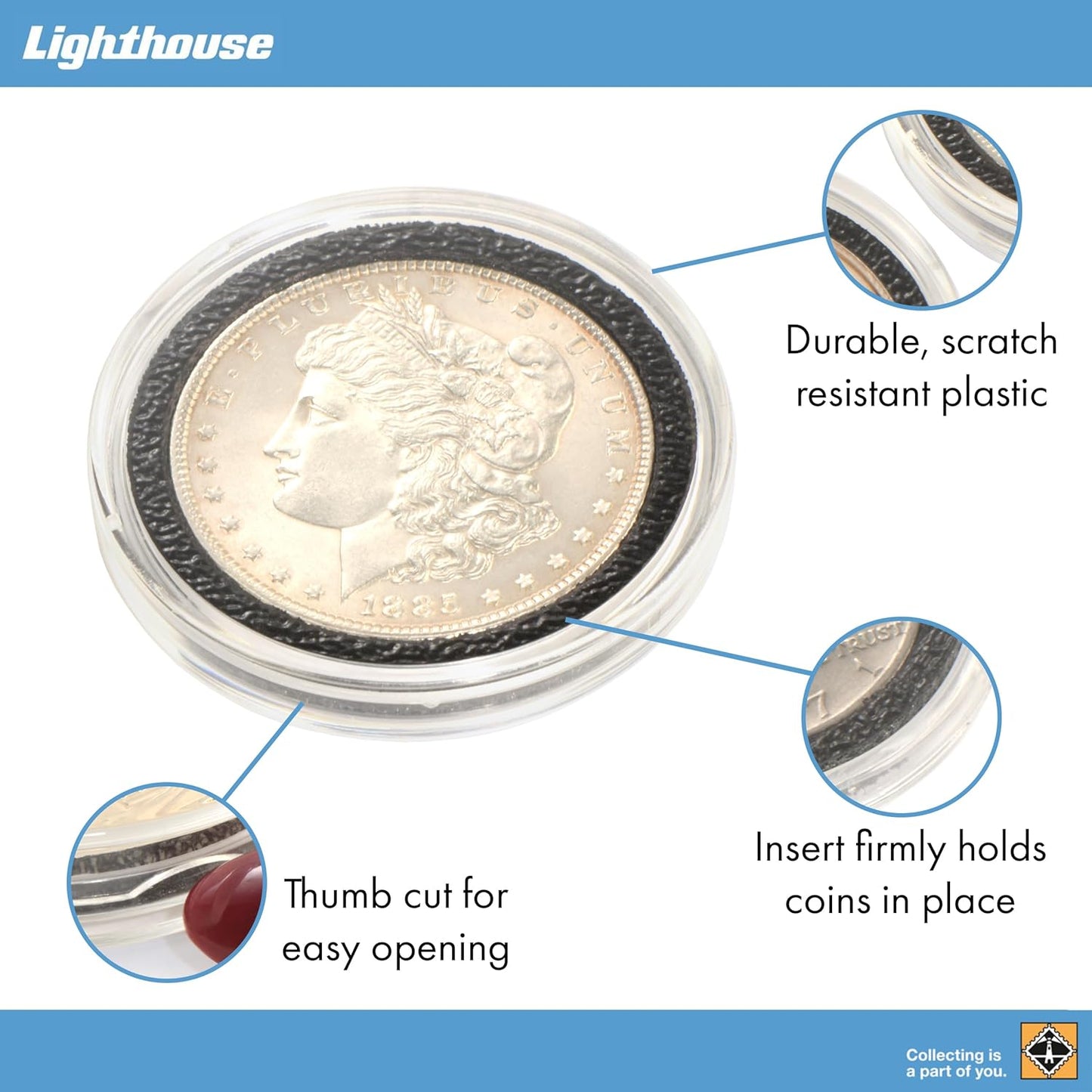 Lighthouse

E·PLURIBUS·UNUM

1885

Durable, scratch resistant plastic

TRUST

Insert firmly holds coins in place

Thumb cut for easy opening

Collecting is a part of you.